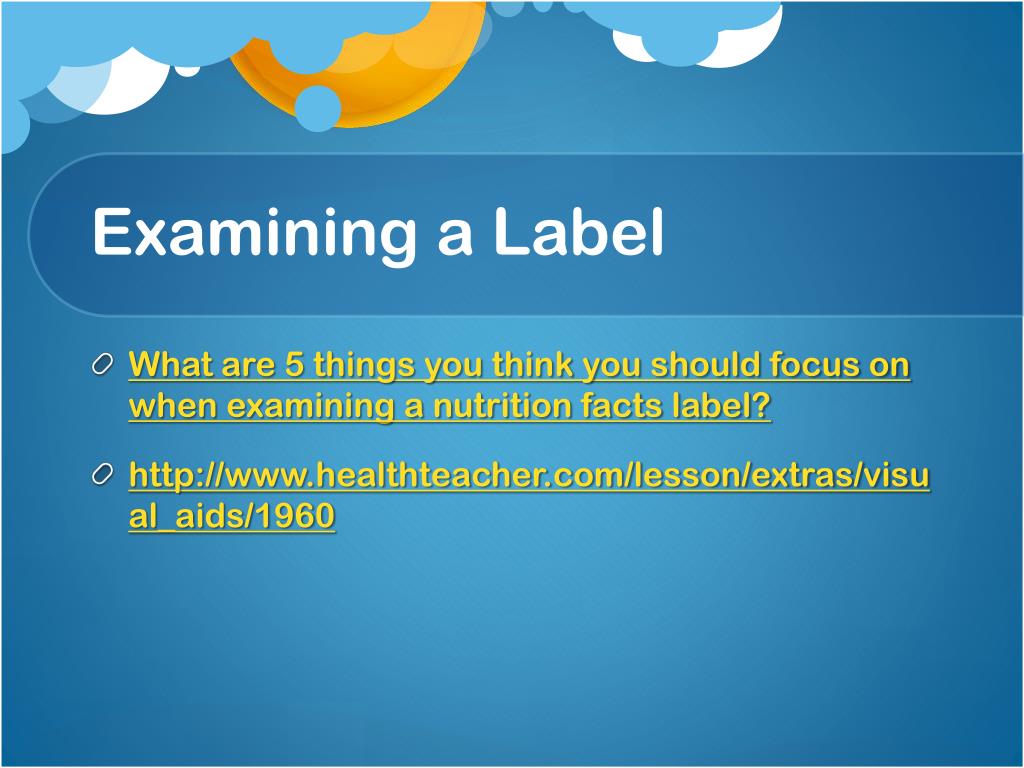 Examining a Label

What are 5 things you think you should focus on when examining a nutrition facts label?

http://www.healthteacher.com/lesson/extras/visual_aids/1960